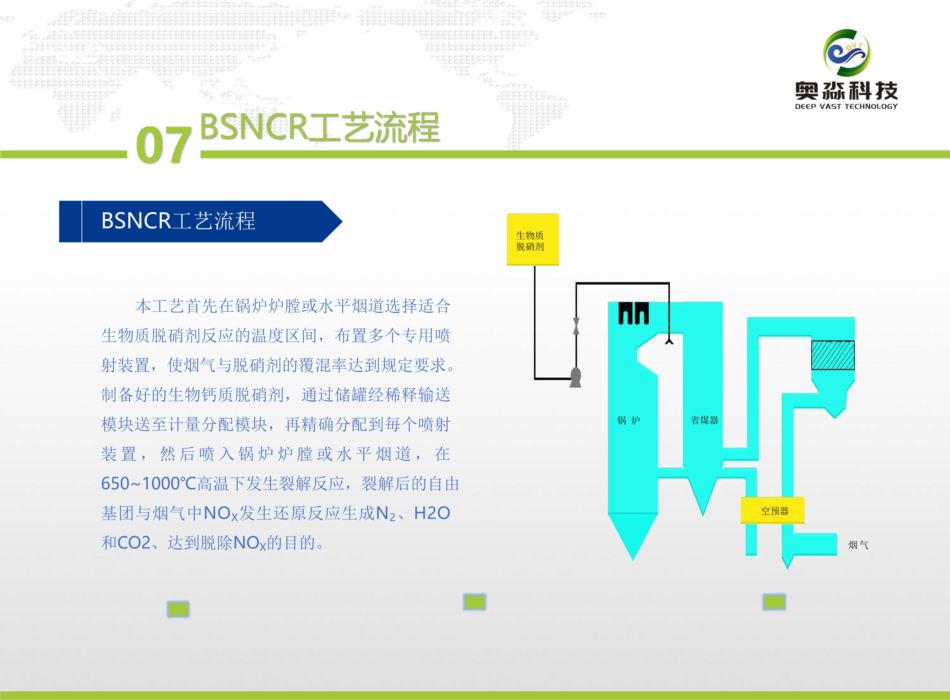 奥淼科技
DEEP VAST TECHNOLOGY

07 BSNCR工艺流程

BSNCR工艺流程

本工艺首先在锅炉炉膛或水平烟道选择适合生物质脱硝剂反应的温度区间，布置多个专用喷射装置，使烟气与脱硝剂的覆混率达到规定要求。制备好的生物钙质脱硝剂，通过储罐经稀释输送模块送至计量分配模块，再精确分配到每个喷射装置，然后喷入锅炉炉膛或水平烟道，在650~1000℃高温下发生裂解反应，裂解后的自由基团与烟气中$NO_X$发生还原反应生成$N_2$、H2O和CO2、达到脱除$NO_X$的目的。

生物质脱硝剂

锅 炉

省煤器

空预器

烟气